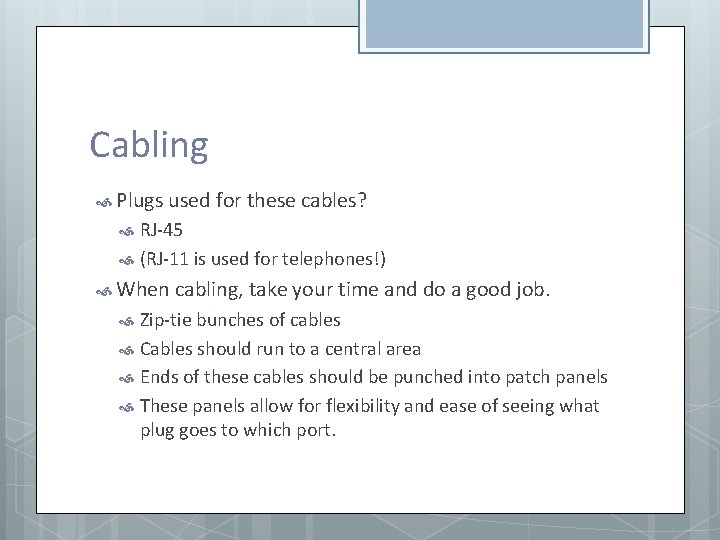 Cabling

Plugs used for these cables?

RJ-45

(RJ-11 is used for telephones!)

When cabling, take your time and do a good job.

Zip-tie bunches of cables

Cables should run to a central area

Ends of these cables should be punched into patch panels

These panels allow for flexibility and ease of seeing what plug goes to which port.